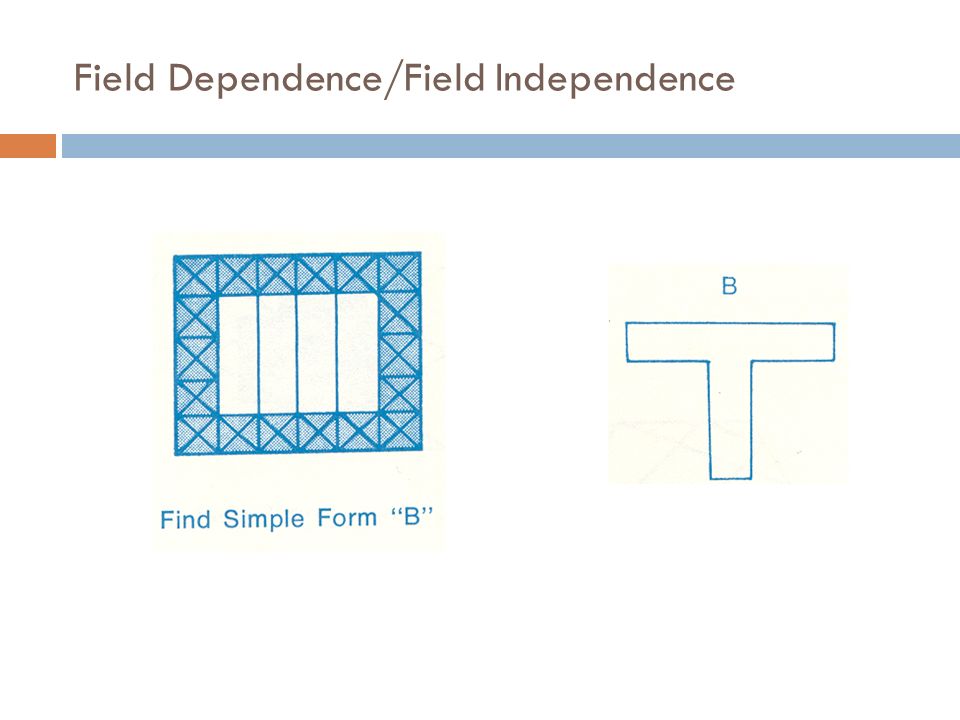 Field Dependence/Field Independence

Find Simple Form "B"

B